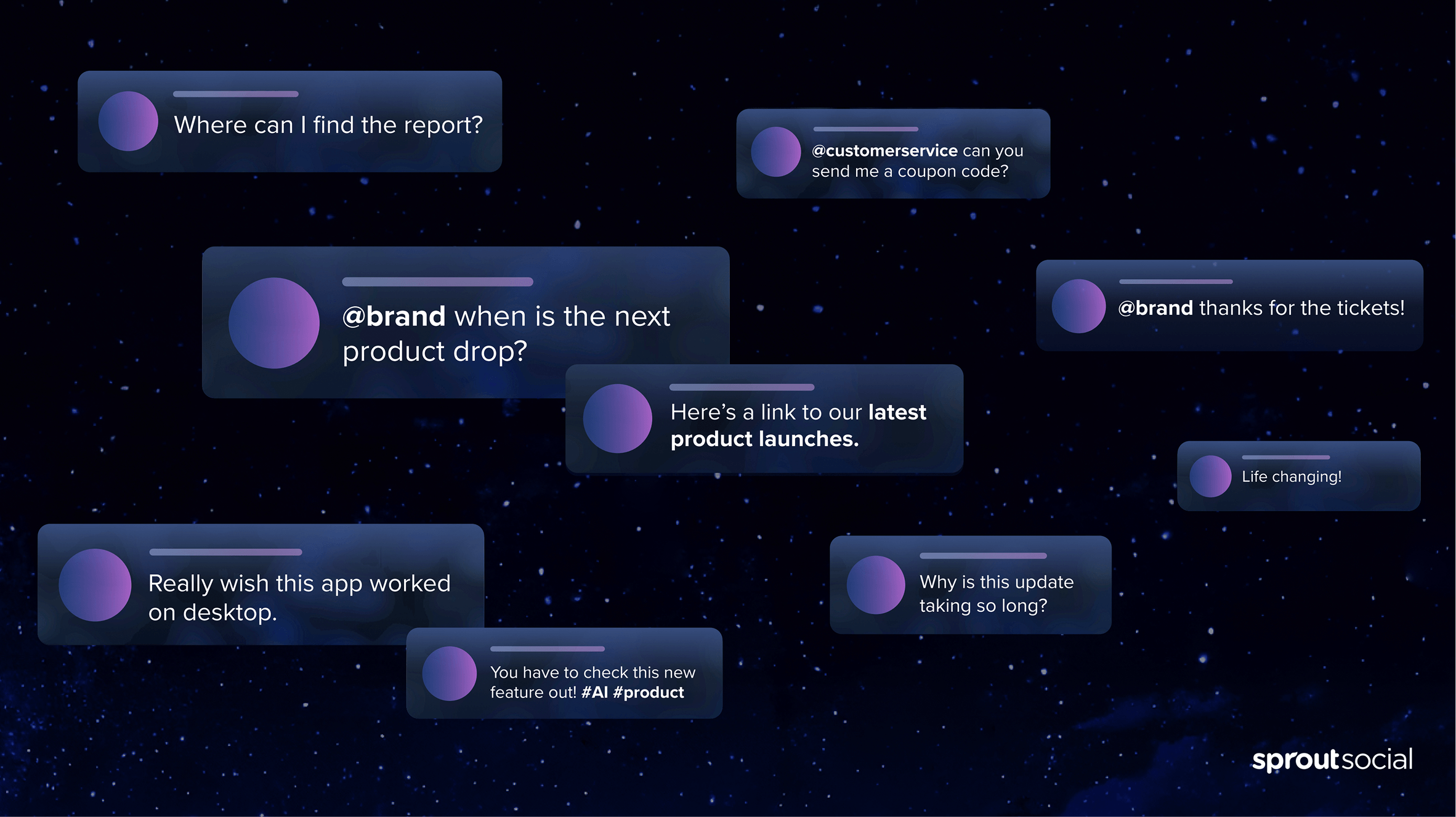 Where can I find the report?

@customerservice can you send me a coupon code?

@brand when is the next product drop?

@brand thanks for the tickets!

Here's a link to our latest product launches.

Life changing!

Really wish this app worked on desktop.

Why is this update taking so long?

You have to check this new feature out! #AI #product

sproutsocial